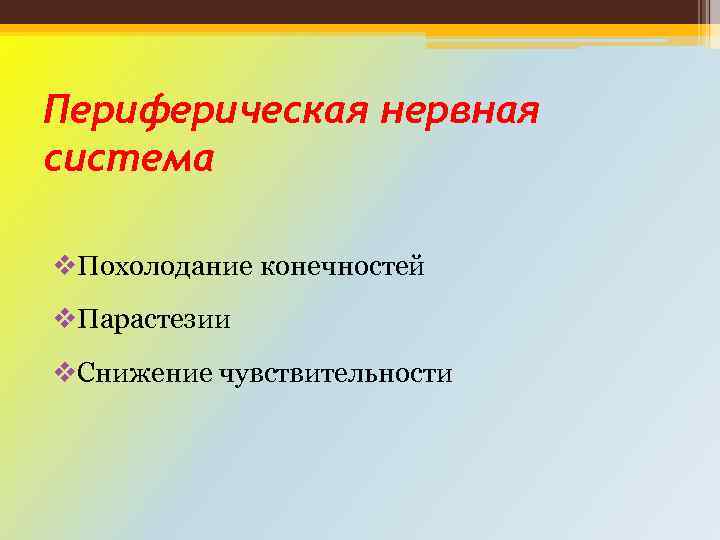 Периферическая нервная система

❖Похолодание конечностей

❖Парастезии

❖Снижение чувствительности